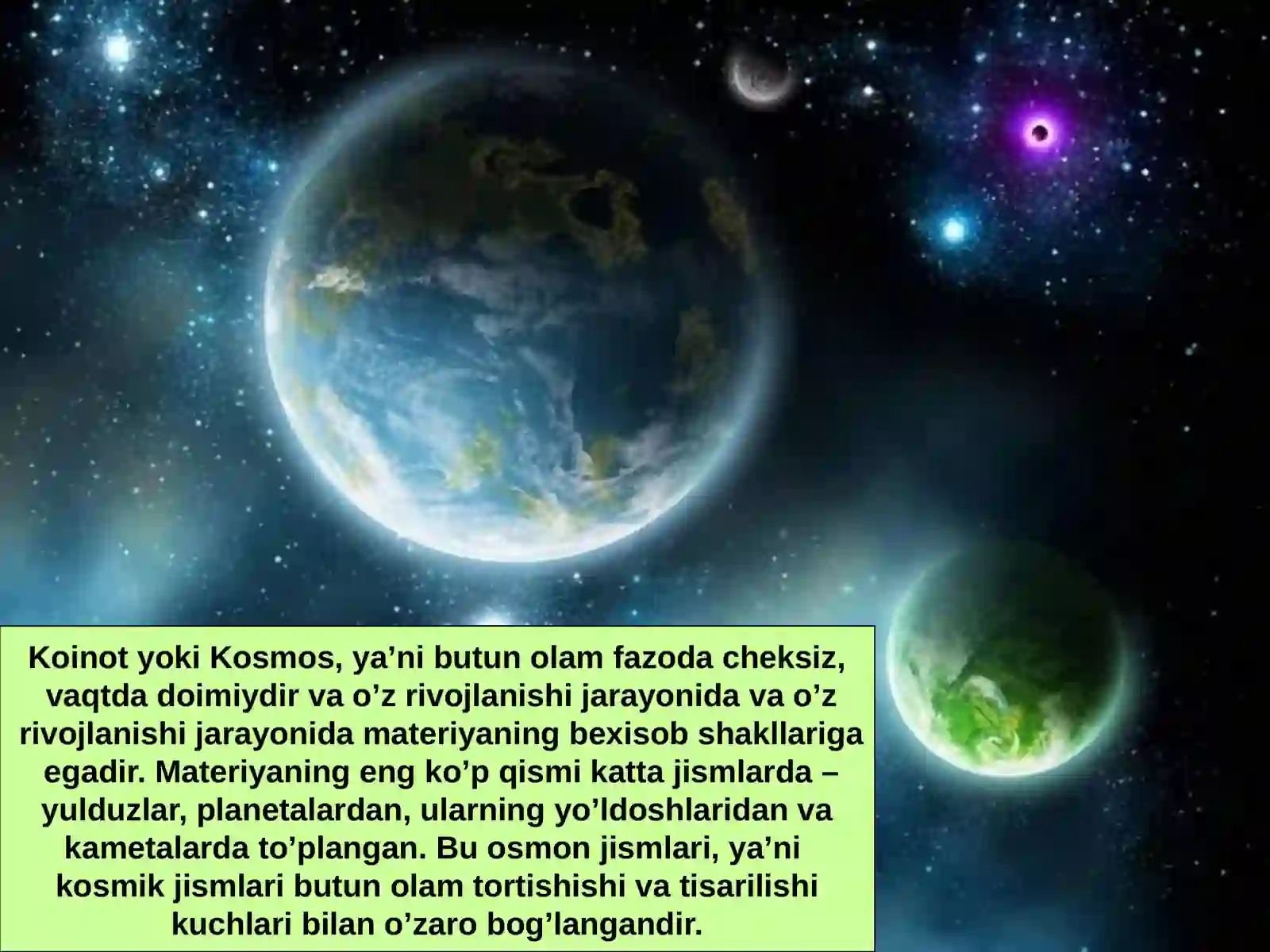 Koinot yoki Kosmos, ya’ni butun olam fazoda cheksiz, vaqtda doimiydir va o’z rivojlanishi jarayonida va o’z rivojlanishi jarayonida materiyaning bexisob shakllariga egadir. Materiyaning eng ko’p qismi katta jismlarda – yulduzlar, planetalardan, ularning yo’ldoshlaridan va kametalarda to’plangan. Bu osmon jismlari, ya’ni kosmik jismlari butun olam tortishishi va tisarilishi kuchlari bilan o’zaro bog’langandir.